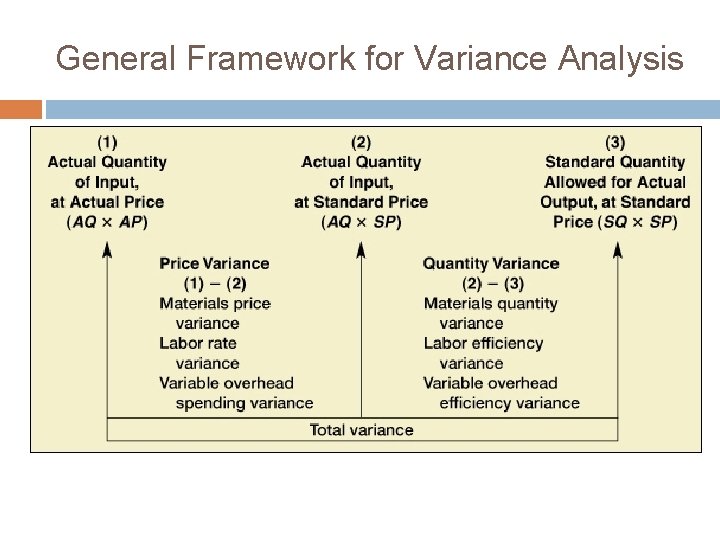 General Framework for Variance Analysis

(1)
Actual Quantity of Input, at Actual Price ($AQ \times AP$)

(2)
Actual Quantity of Input, at Standard Price ($AQ \times SP$)

(3)
Standard Quantity Allowed for Actual Output, at Standard Price ($SQ \times SP$)

Price Variance
(1) − (2)
Materials price variance
Labor rate variance
Variable overhead spending variance

Quantity Variance
(2) − (3)
Materials quantity variance
Labor efficiency variance
Variable overhead efficiency variance

Total variance